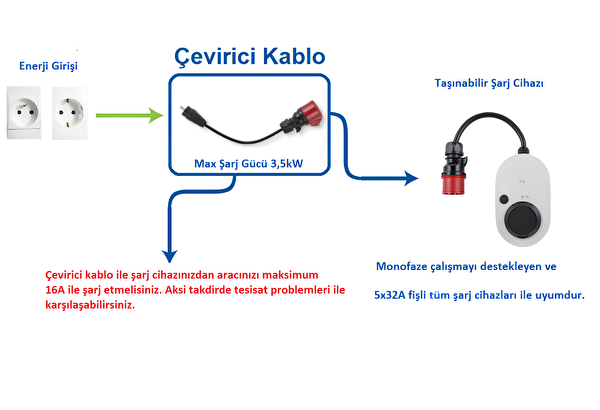 Enerji Girişi

Çevirici Kablo

Max Şarj Gücü 3,5kW

Taşınabilir Şarj Cihazı

Çevirici kablo ile şarj cihazınızdan aracınızı maksimum 16A ile şarj etmelisiniz. Aksi takdirde tesisat problemleri ile karşılaşabilirsiniz.

Monofaze çalışmayı destekleyen ve

5x32A fişli tüm şarj cihazları ile uyumdur.